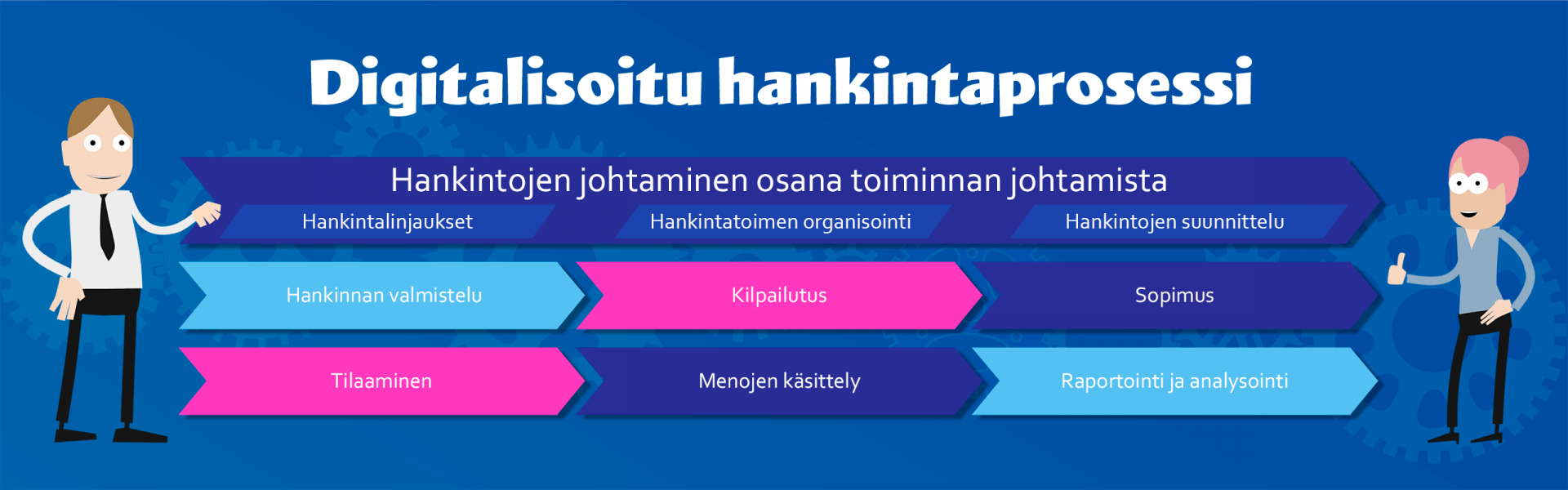 Digitalisoitu hankintaprosessi

Hankintojen johtaminen osana toiminnan johtamista

Hankintalinjaukset

Hankintatoimen organisointi

Hankintojen suunnittelu

Hankinnan valmistelu

Kilpailutus

Sopimus

Tilaaminen

Menojen käsittely

Raportointi ja analysointi